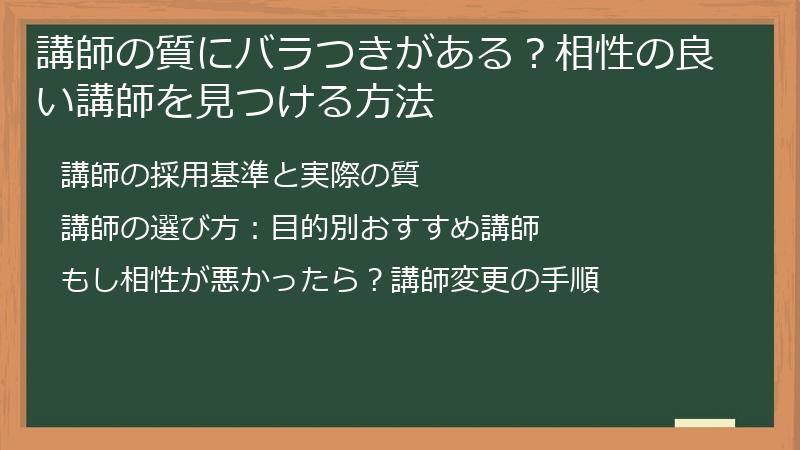 講師の質にバラつきがある？相性の良い講師を見つける方法

講師の採用基準と実際の質

講師の選び方：目的別おすすめ講師

もし相性が悪かったら？講師変更の手順